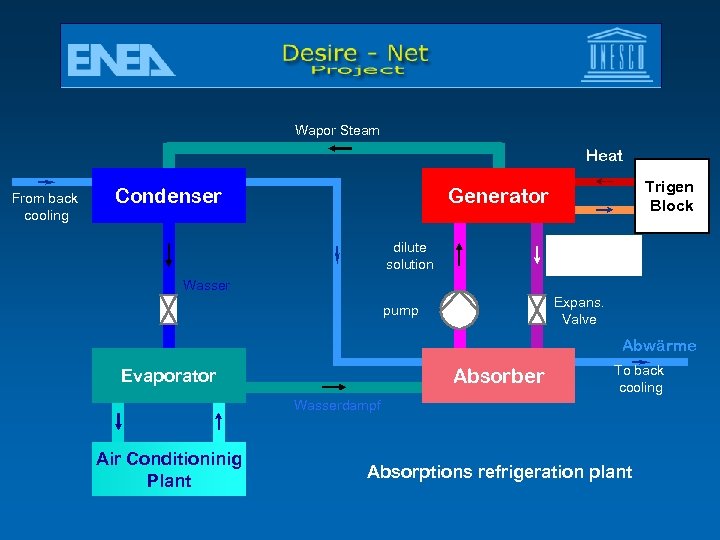 ENEA

Desire - Net
Project

UNESCO

Wapor Steam

Heat

From back cooling

Condenser

Generator

Trigen Block

dilute solution

Wasser

pump

Expans. Valve

Abwärme

Evaporator

Absorber

To back cooling

Wasserdampf

Air Conditioninig Plant

Absorptions refrigeration plant